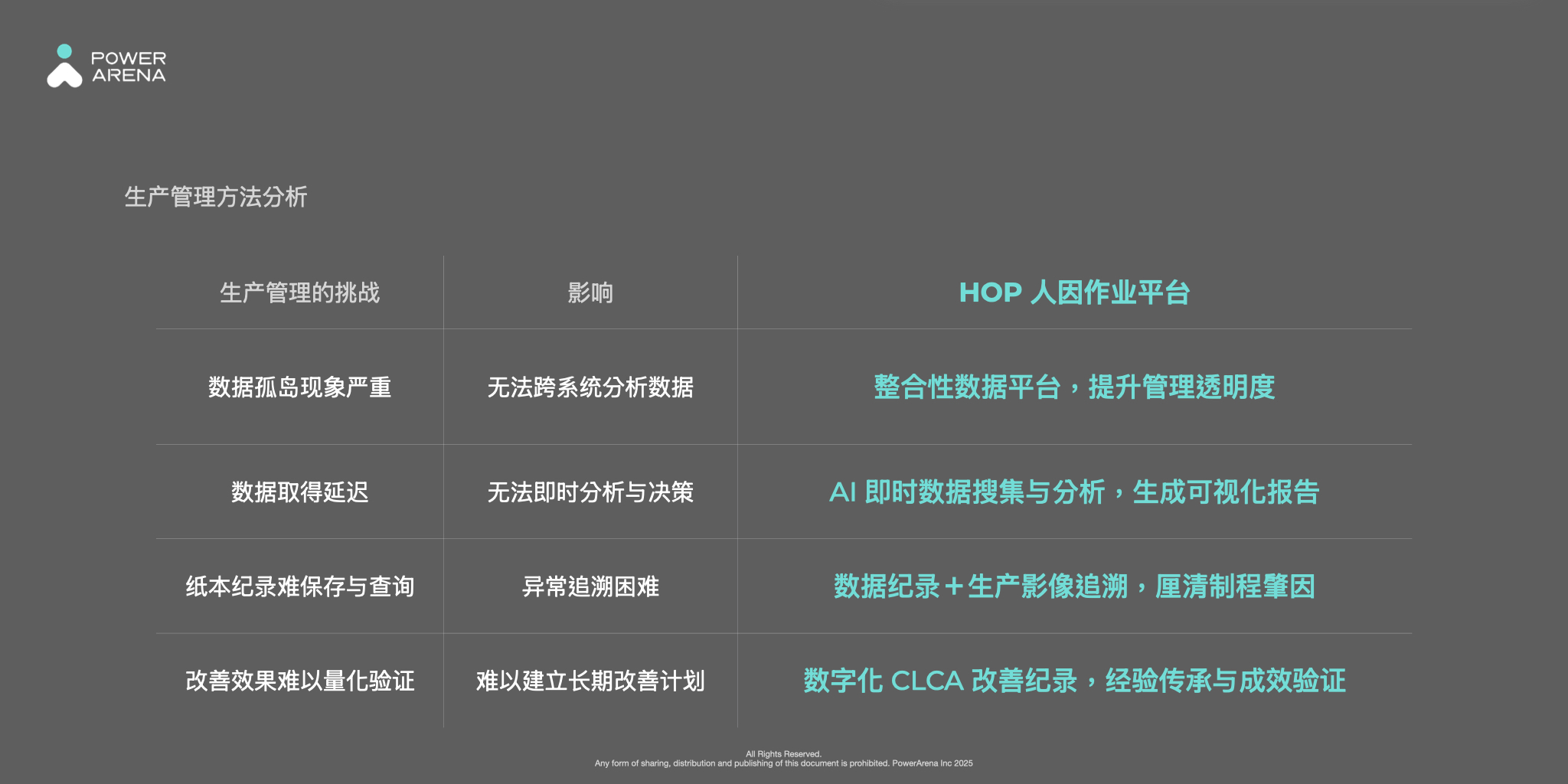 POWER ARENA

生产管理方法分析

| 生产管理的挑战 | 影响 | HOP 人因作业平台 |
|---|---|---|
| 数据孤岛现象严重 | 无法跨系统分析数据 | 整合性数据平台，提升管理透明度 |
| 数据取得延迟 | 无法即时分析与决策 | AI 即时数据搜集与分析，生成可视化报告 |
| 纸本纪录难保存与查询 | 异常追溯困难 | 数据纪录＋生产影像追溯，厘清制程肇因 |
| 改善效果难以量化验证 | 难以建立长期改善计划 | 数字化 CLCA 改善纪录，经验传承与成效验证 |

All Rights Reserved.
Any form of sharing, distribution and publishing of this document is prohibited. PowerArena Inc 2025